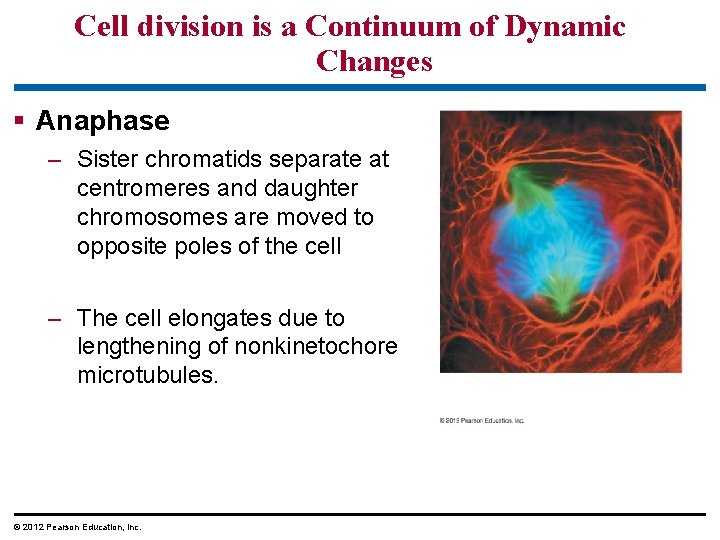 Cell division is a Continuum of Dynamic Changes

▪ Anaphase

– Sister chromatids separate at centromeres and daughter chromosomes are moved to opposite poles of the cell

– The cell elongates due to lengthening of nonkinetochore microtubules.

© 2012 Pearson Education, Inc.

© 2012 Pearson Education, Inc.